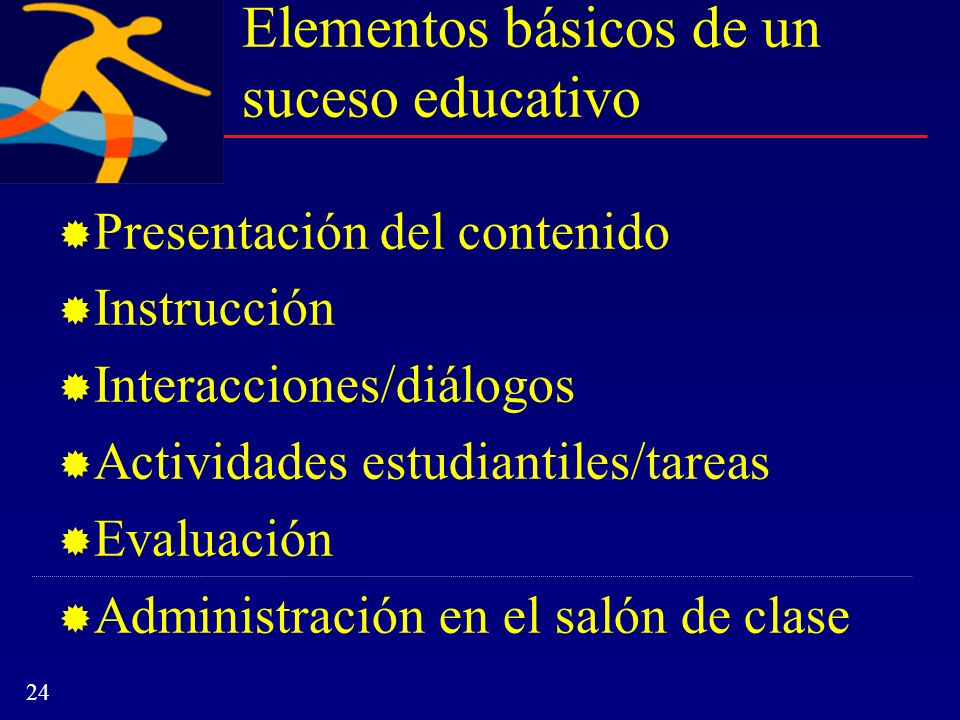 Elementos básicos de un suceso educativo

Presentación del contenido
Instrucción
Interacciones/diálogos
Actividades estudiantiles/tareas
Evaluación
Administración en el salón de clase

24